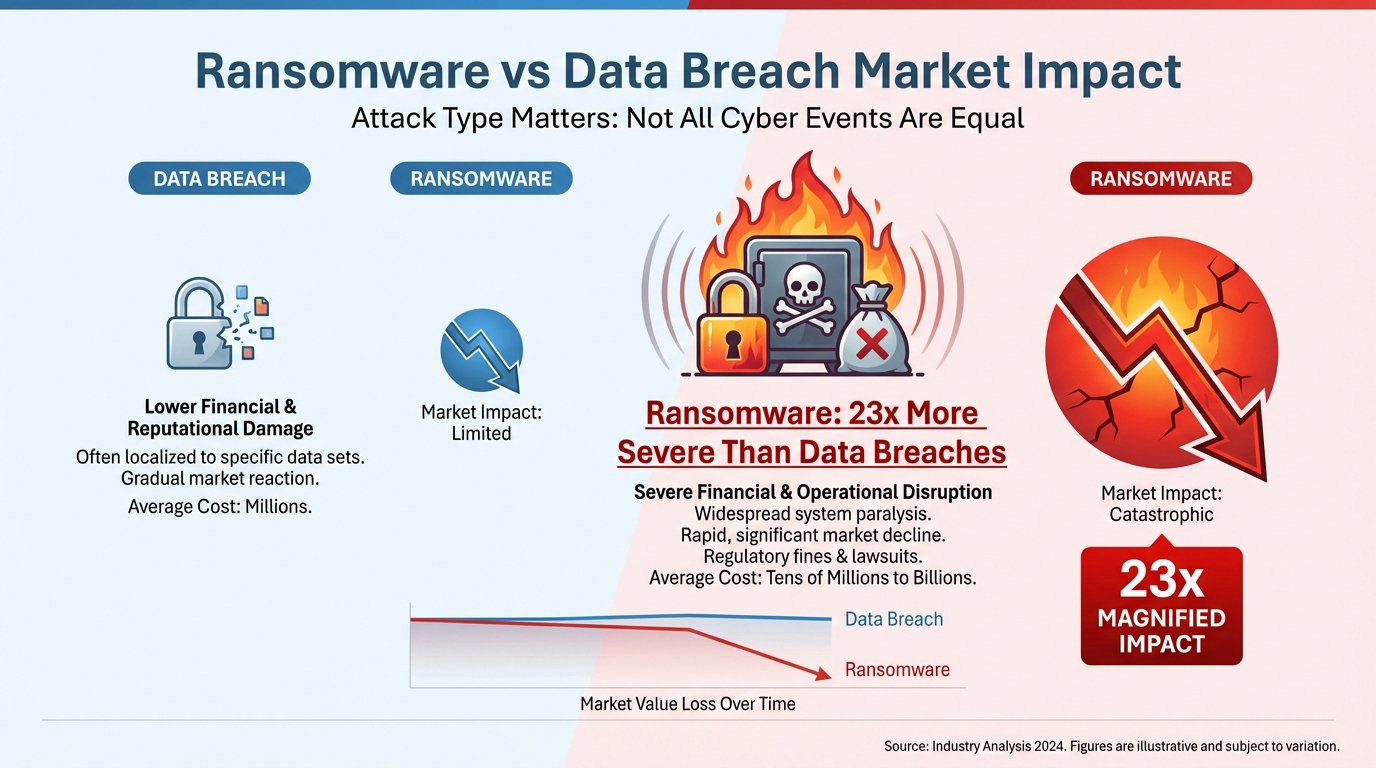 Ransomware vs Data Breach Market Impact
Attack Type Matters: Not All Cyber Events Are Equal

DATA BREACH

Lower Financial & Reputational Damage
Often localized to specific data sets. Gradual market reaction.
Average Cost: Millions.

RANSOMWARE

Market Impact: Limited

Ransomware: 23x More Severe Than Data Breaches

Severe Financial & Operational Disruption
Widespread system paralysis.
Rapid, significant market decline.
Regulatory fines & lawsuits.
Average Cost: Tens of Millions to Billions.

Data Breach
Ransomware
Market Value Loss Over Time

RANSOMWARE

Market Impact: Catastrophic

23x MAGNIFIED IMPACT

Source: Industry Analysis 2024. Figures are illustrative and subject to variation.